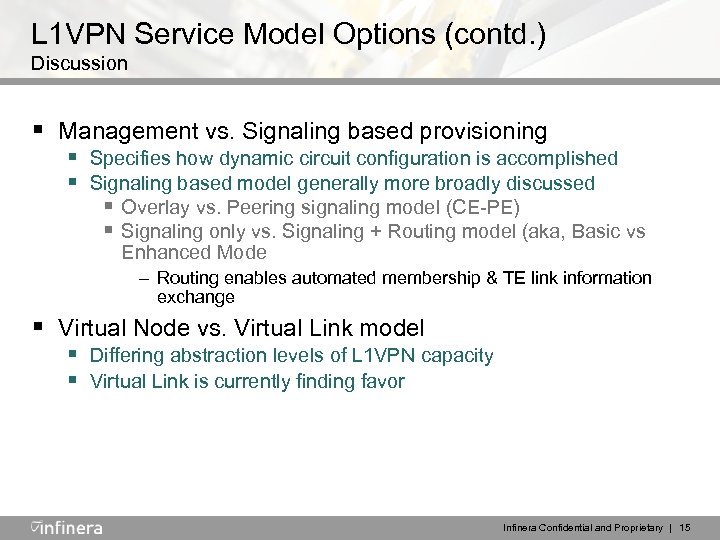 L1VPN Service Model Options (contd.)
Discussion

▪ Management vs. Signaling based provisioning
▪ Specifies how dynamic circuit configuration is accomplished
▪ Signaling based model generally more broadly discussed
▪ Overlay vs. Peering signaling model (CE-PE)
▪ Signaling only vs. Signaling + Routing model (aka, Basic vs Enhanced Mode
– Routing enables automated membership & TE link information exchange

▪ Virtual Node vs. Virtual Link model
▪ Differing abstraction levels of L1VPN capacity
▪ Virtual Link is currently finding favor

infinera

Infinera Confidential and Proprietary | 15